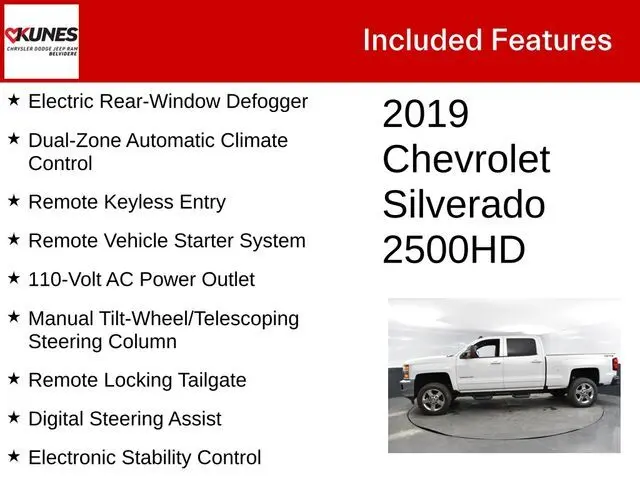 KUNES
CHRYSLER DODGE JEEP RAM
BELVIDERE

Included Features

★ Electric Rear-Window Defogger

★ Dual-Zone Automatic Climate Control

★ Remote Keyless Entry

★ Remote Vehicle Starter System

★ 110-Volt AC Power Outlet

★ Manual Tilt-Wheel/Telescoping Steering Column

★ Remote Locking Tailgate

★ Digital Steering Assist

★ Electronic Stability Control

2019 Chevrolet Silverado 2500HD